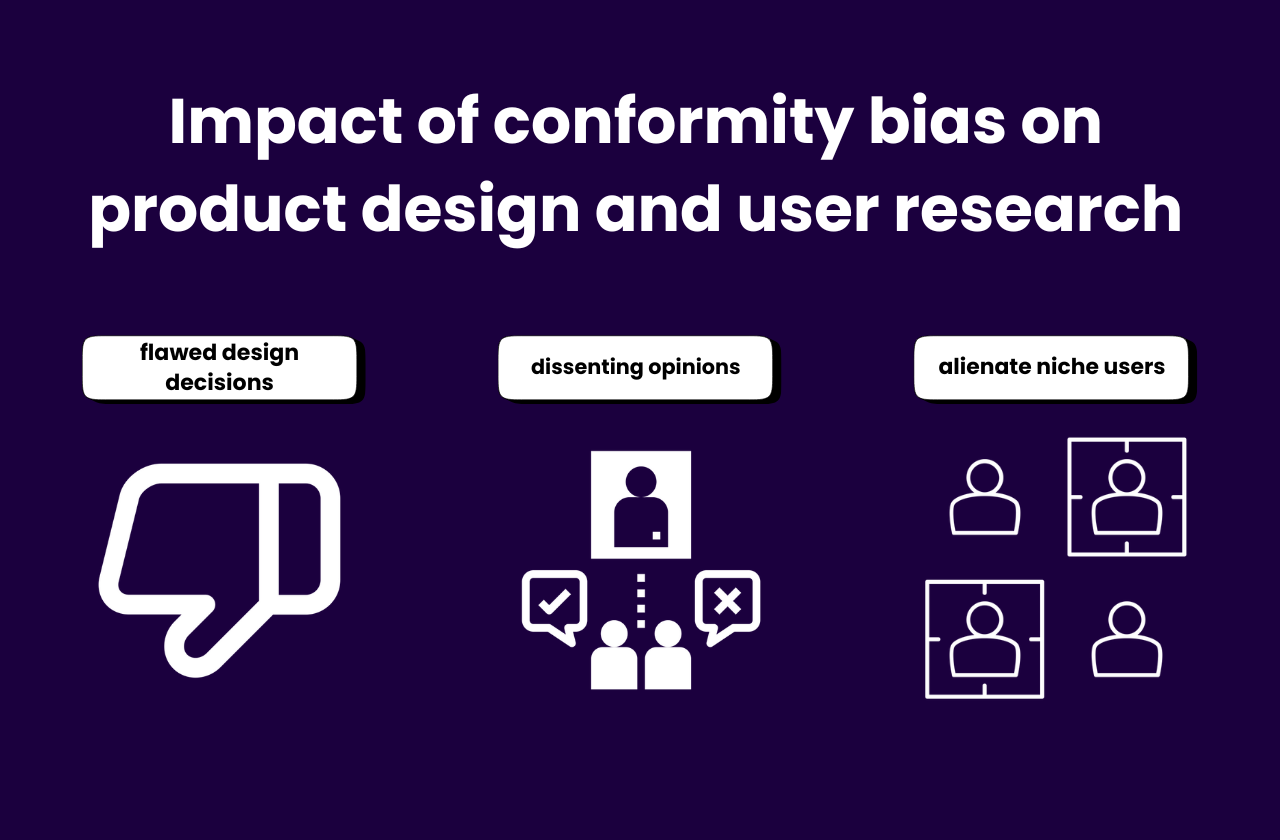 Impact of conformity bias on product design and user research

flawed design decisions

dissenting opinions

alienate niche users